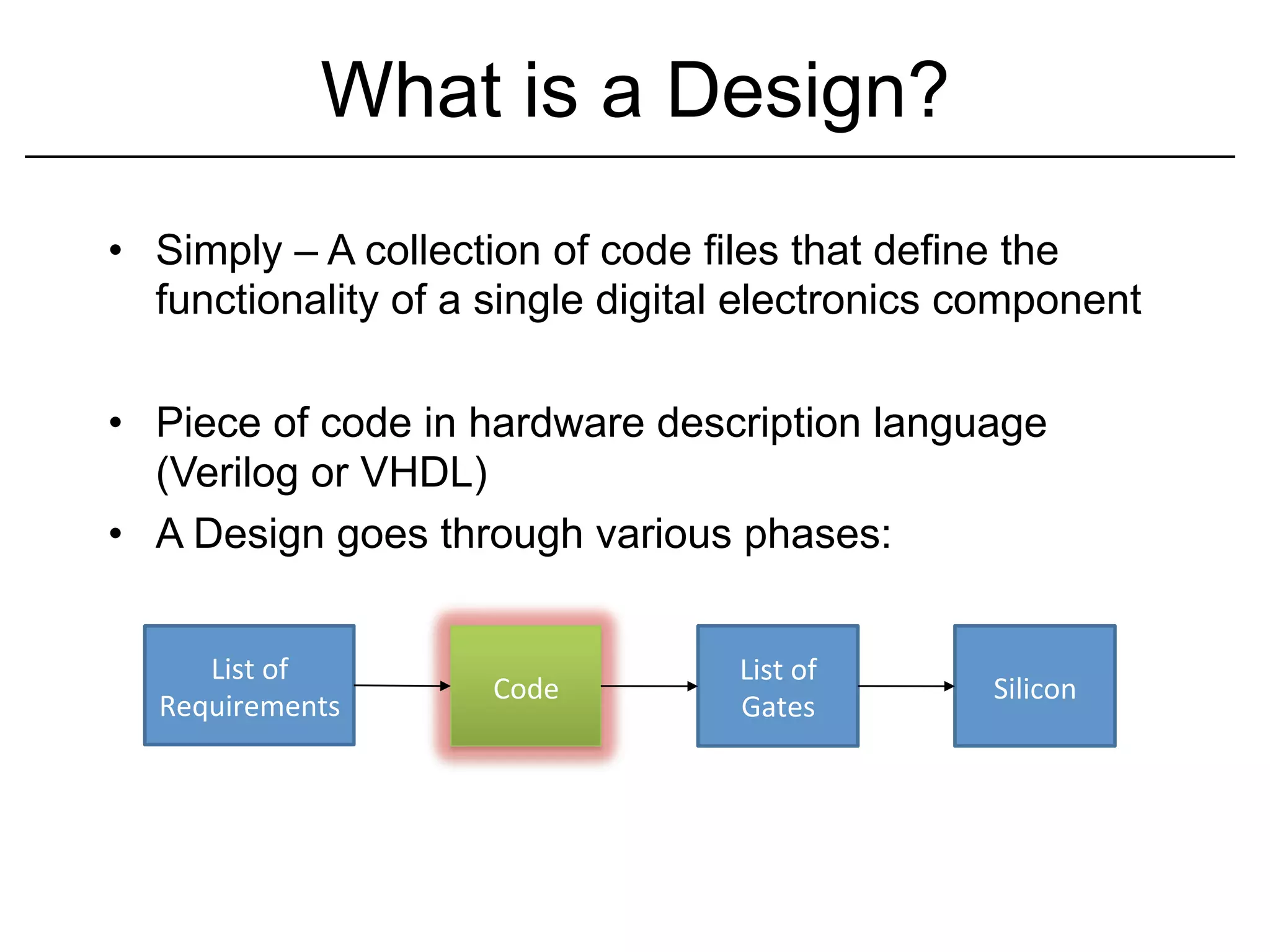 What is a Design?

• Simply – A collection of code files that define the functionality of a single digital electronics component

• Piece of code in hardware description language (Verilog or VHDL)

• A Design goes through various phases:

List of Requirements

Code

List of Gates

Silicon